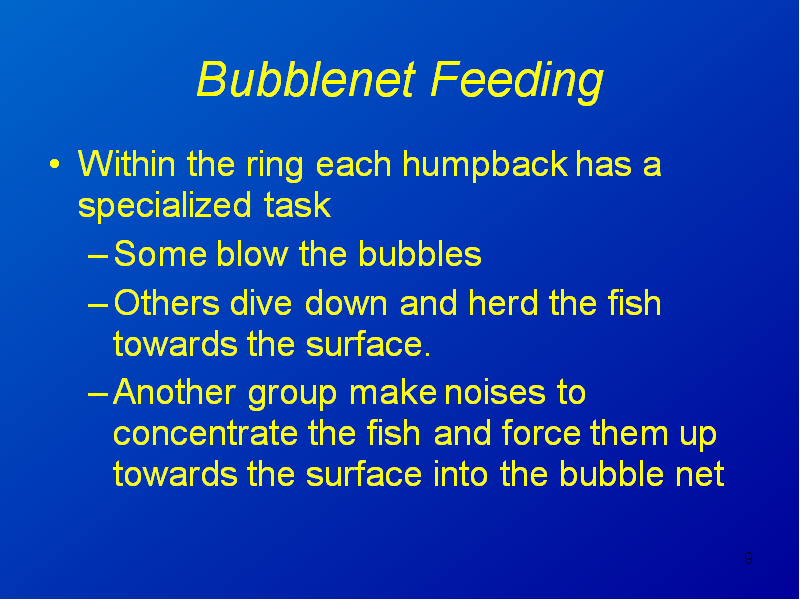 Bubblenet Feeding

• Within the ring each humpback has a specialized task

– Some blow the bubbles

– Others dive down and herd the fish towards the surface.

– Another group make noises to concentrate the fish and force them up towards the surface into the bubble net

9